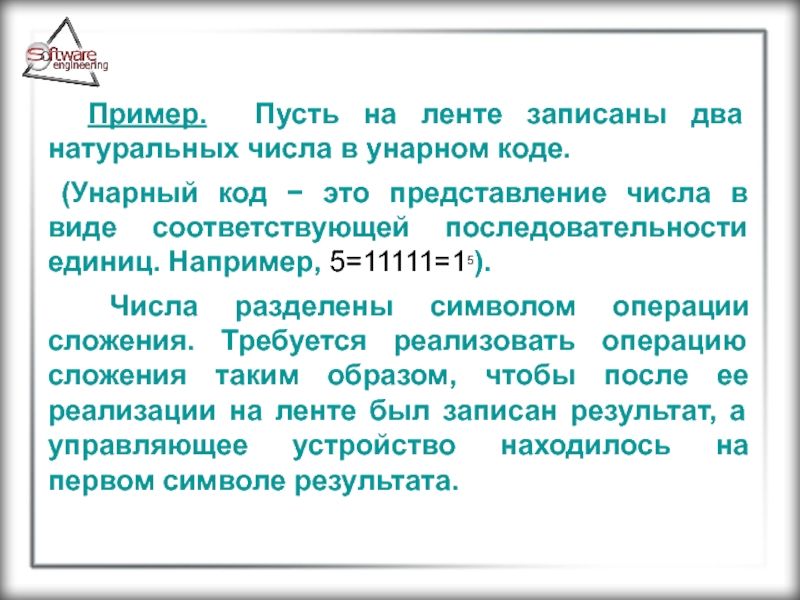 Software engineering

Пример. Пусть на ленте записаны два натуральных числа в унарном коде.

(Унарный код − это представление числа в виде соответствующей последовательности единиц. Например, $5=11111=1^5$).

Числа разделены символом операции сложения. Требуется реализовать операцию сложения таким образом, чтобы после ее реализации на ленте был записан результат, а управляющее устройство находилось на первом символе результата.